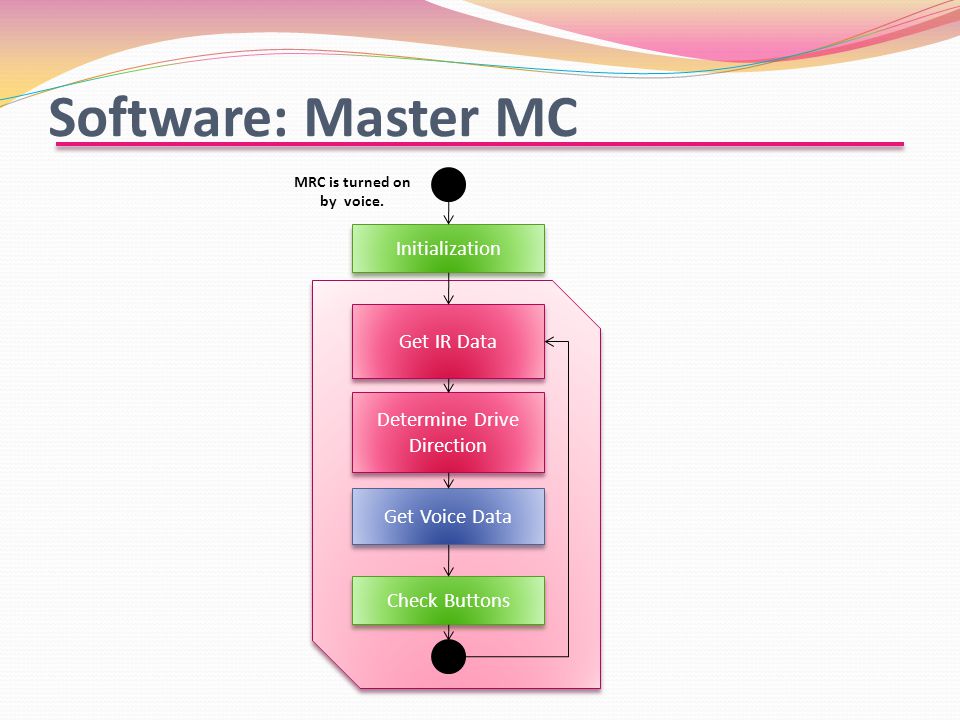 Software: Master MC

MRC is turned on by voice.

Initialization

Get IR Data

Determine Drive Direction

Get Voice Data

Check Buttons